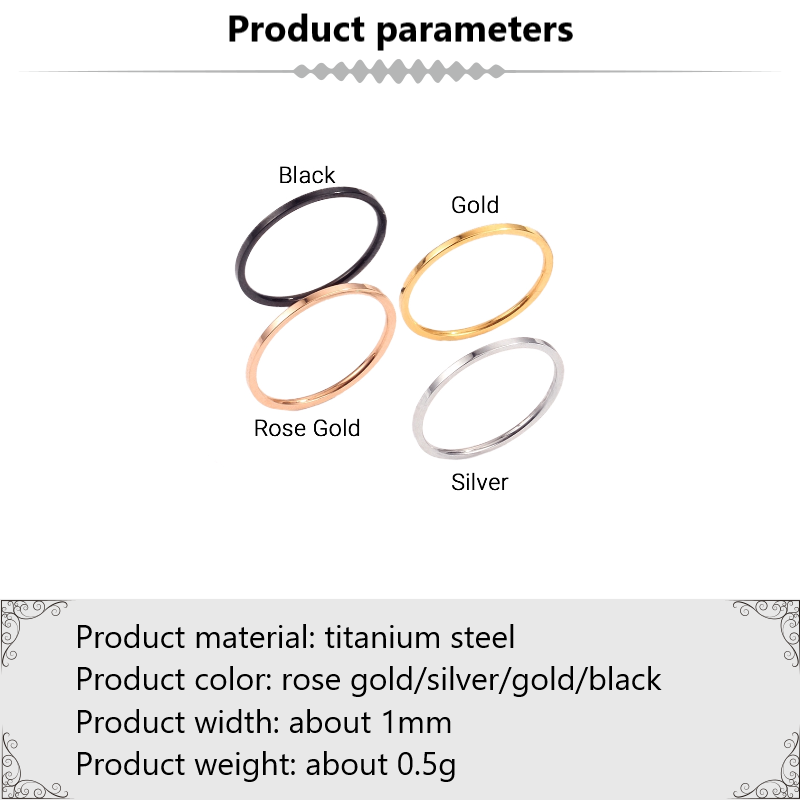 Product parameters

Black

Gold

Rose Gold

Silver

Product material: titanium steel
Product color: rose gold/silver/gold/black
Product width: about 1mm
Product weight: about 0.5g